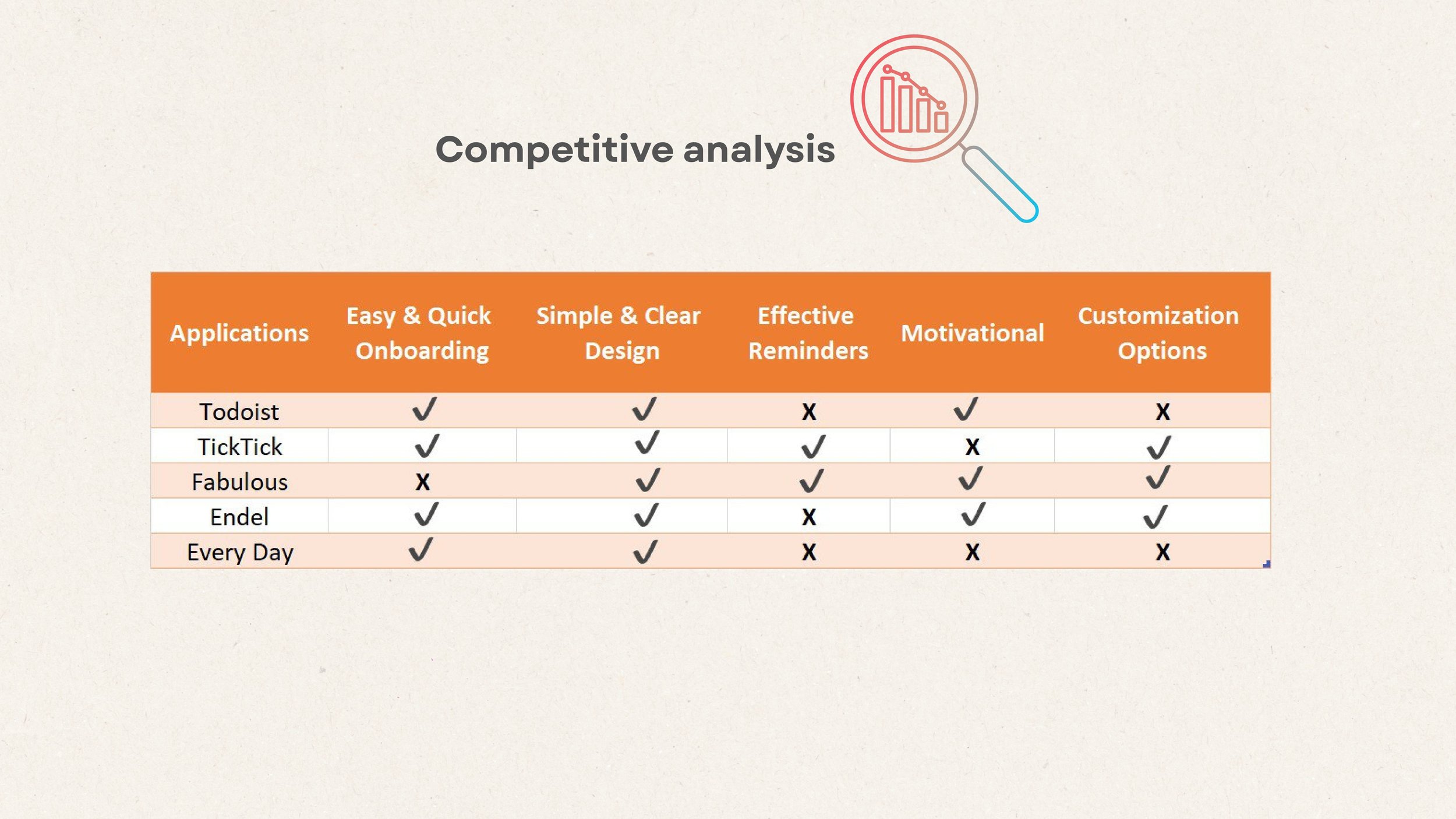 Competitive analysis

| Applications | Easy & Quick Onboarding | Simple & Clear Design | Effective Reminders | Motivational | Customization Options |
|---|---|---|---|---|---|
| Todoist | ✓ | ✓ | X | ✓ | X |
| TickTick | ✓ | ✓ | ✓ | X | ✓ |
| Fabulous | X | ✓ | ✓ | ✓ | ✓ |
| Endel | ✓ | ✓ | X | ✓ | ✓ |
| Every Day | ✓ | ✓ | X | X | X |